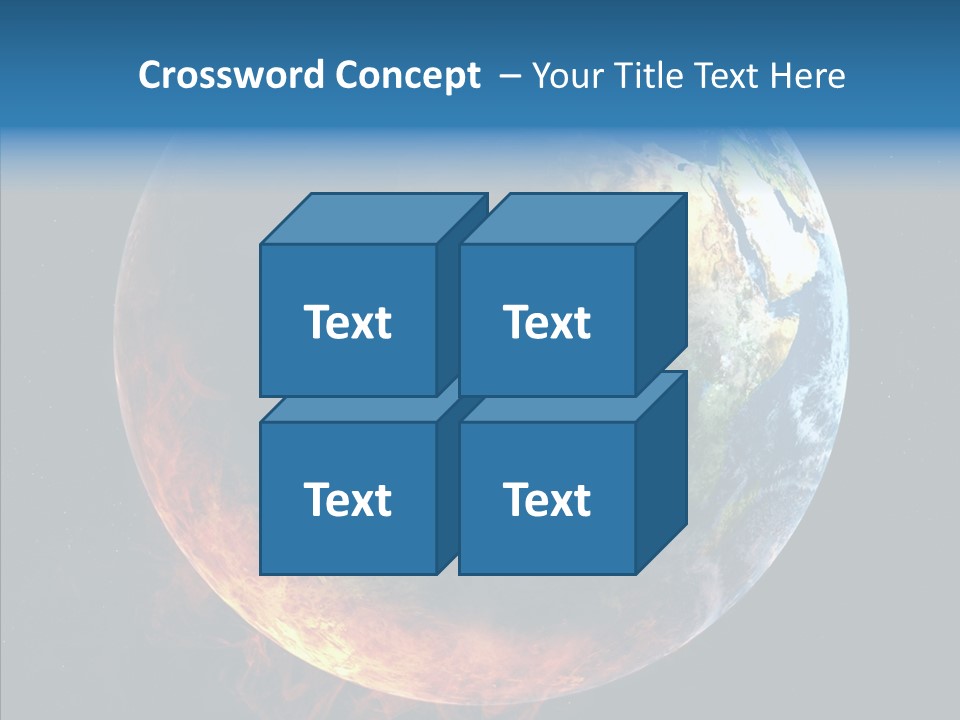 Crossword Concept – Your Title Text Here

Text

Text

Text

Text